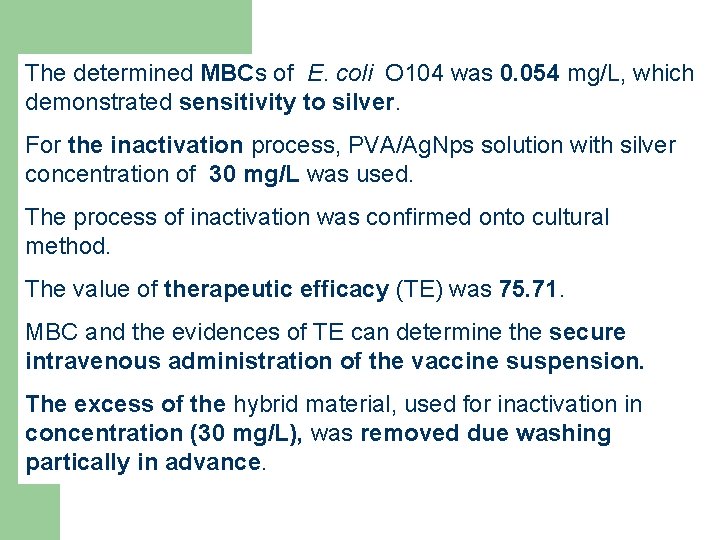 The determined MBCs of E. coli O104 was 0.054 mg/L, which demonstrated sensitivity to silver.

For the inactivation process, PVA/AgNps solution with silver concentration of 30 mg/L was used.

The process of inactivation was confirmed onto cultural method.

The value of therapeutic efficacy (TE) was 75.71.

MBC and the evidences of TE can determine the secure intravenous administration of the vaccine suspension.

The excess of the hybrid material, used for inactivation in concentration (30 mg/L), was removed due washing partically in advance.